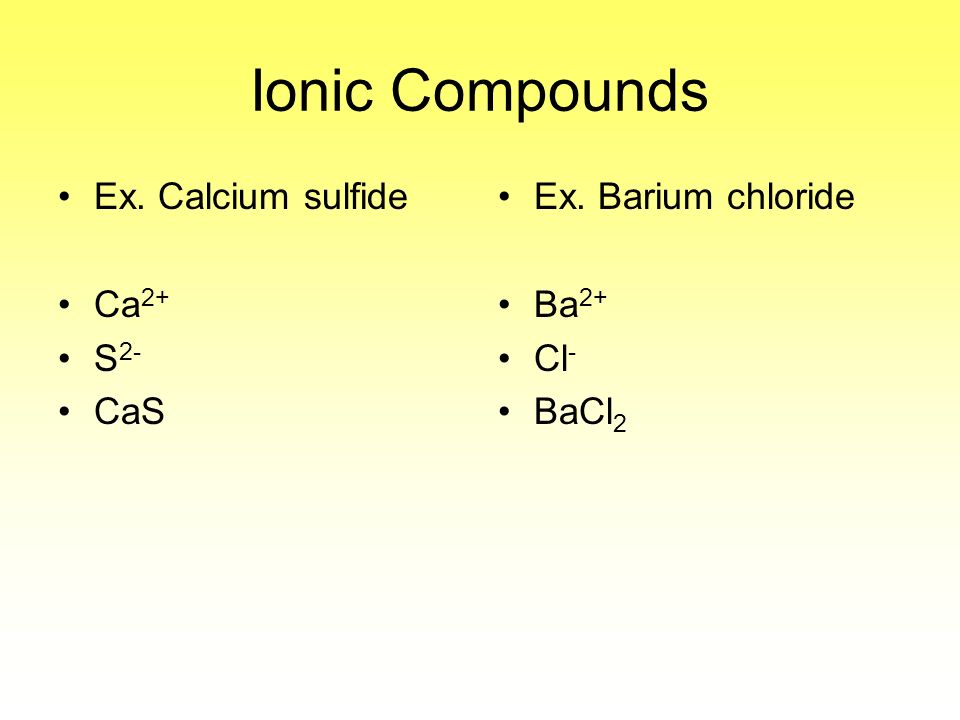 Ionic Compounds

• Ex. Calcium sulfide

• $Ca^{2+}$
• $S^{2-}$
• $CaS$

• Ex. Barium chloride

• $Ba^{2+}$
• $Cl^{-}$
• $BaCl_2$